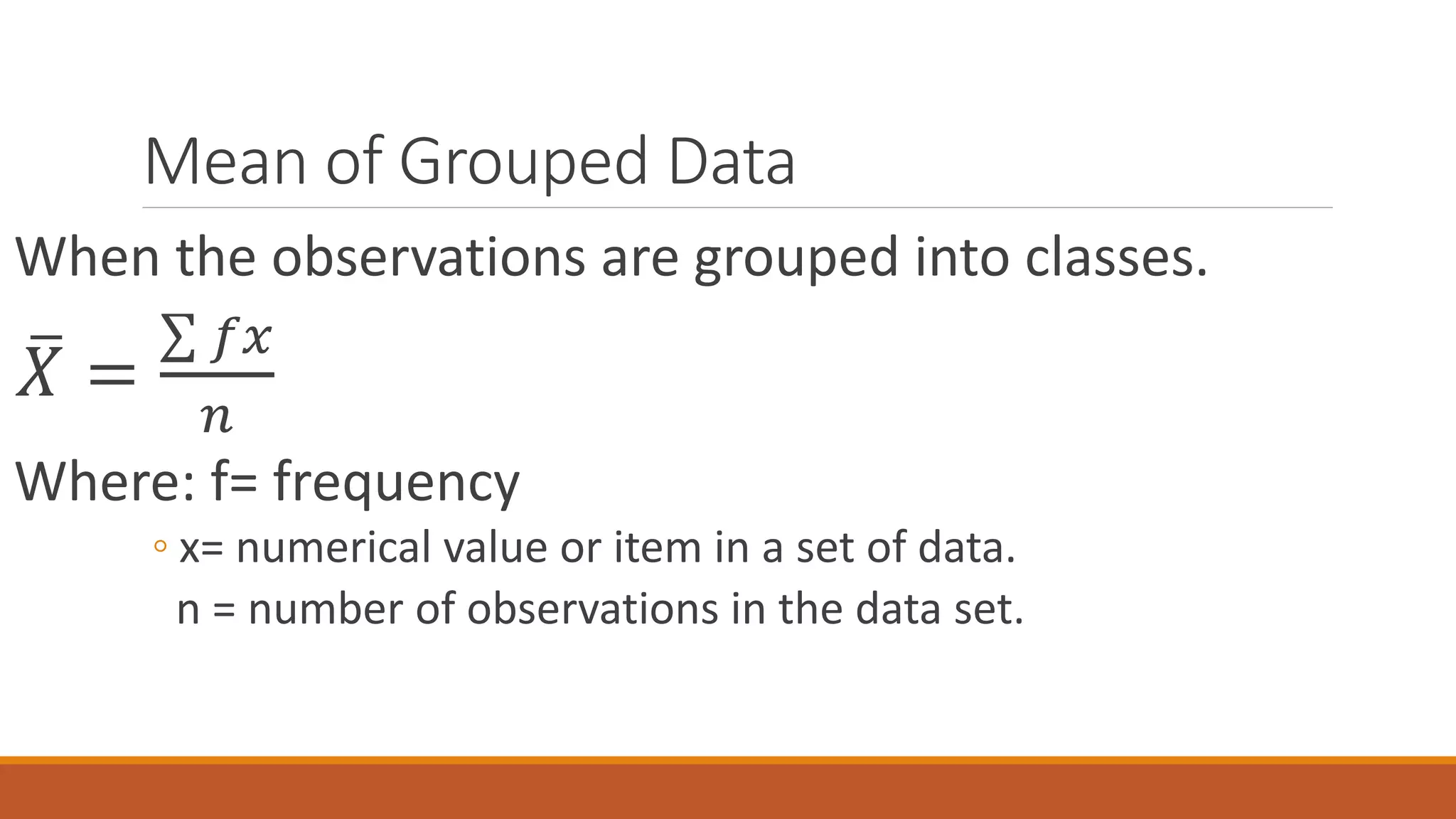 Mean of Grouped Data

When the observations are grouped into classes.

$\bar{X} = \frac{\sum fx}{n}$

Where: f= frequency

◦ x= numerical value or item in a set of data.

n = number of observations in the data set.